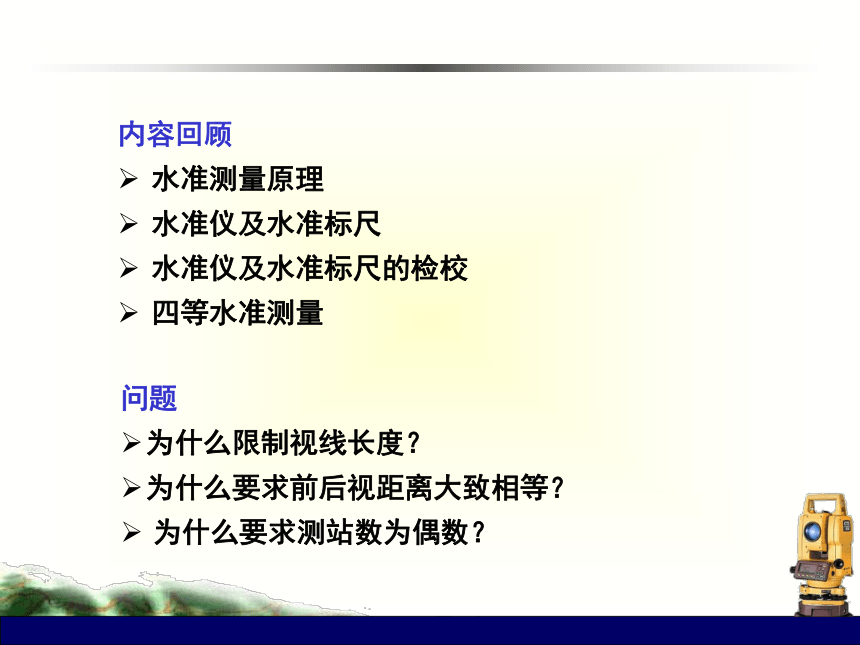 内容回顾

➢ 水准测量原理

➢ 水准仪及水准标尺

➢ 水准仪及水准标尺的检校

➢ 四等水准测量

问题

➢为什么限制视线长度？

➢为什么要求前后视距离大致相等？

➢ 为什么要求测站数为偶数？